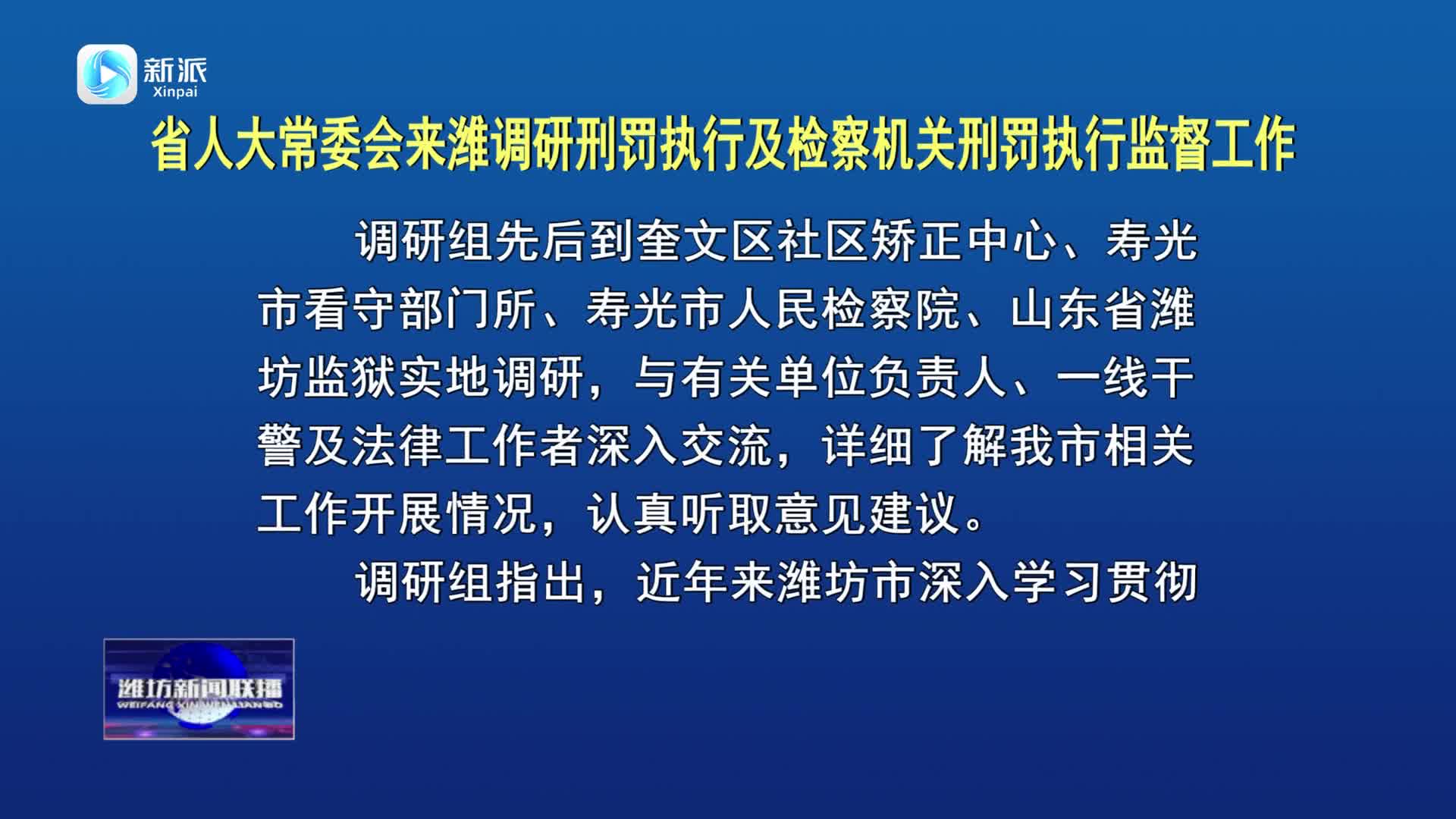 新派
Xinpai

省人大常委会来潍调研刑罚执行及检察机关刑罚执行监督工作

调研组先后到奎文区社区矫正中心、寿光市看守部门所、寿光市人民检察院、山东省潍坊监狱实地调研，与有关单位负责人、一线干警及法律工作者深入交流，详细了解我市相关工作开展情况，认真听取意见建议。

调研组指出，近年来潍坊市深入学习贯彻

潍坊新闻联播
WEIFANG XINWENLIANBO